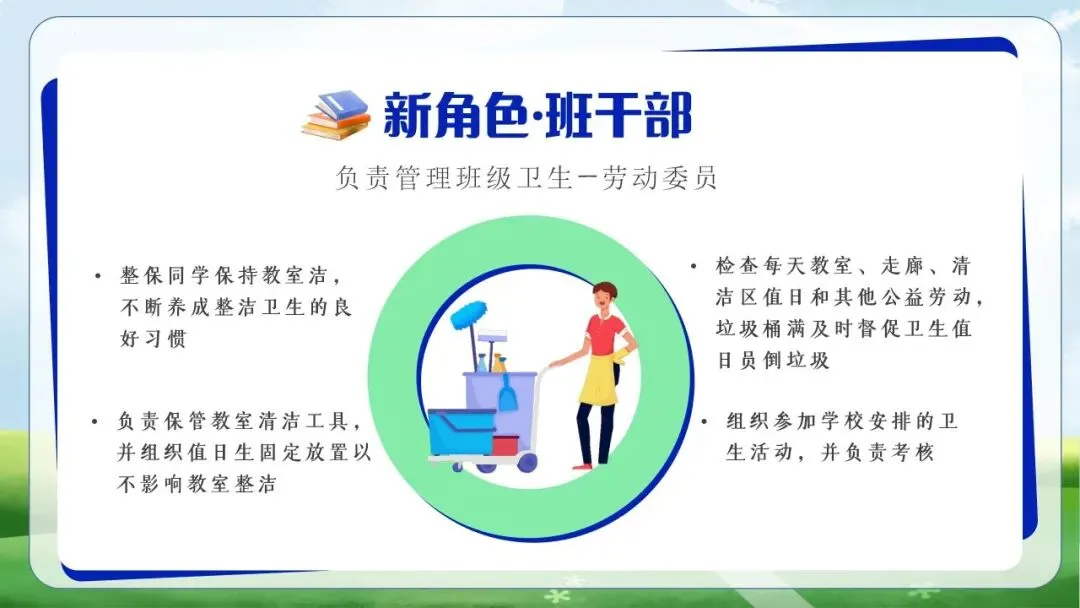 新角色·班干部

负责管理班级卫生—劳动委员

• 整保同学保持教室洁，不断养成整洁卫生的良好习惯

• 负责保管教室清洁工具，并组织值日生固定放置以不影响教室整洁

• 检查每天教室、走廊、清洁区值日和其他公益劳动，垃圾桶满及时督促卫生值日员倒垃圾

• 组织参加学校安排的卫生活动，并负责考核